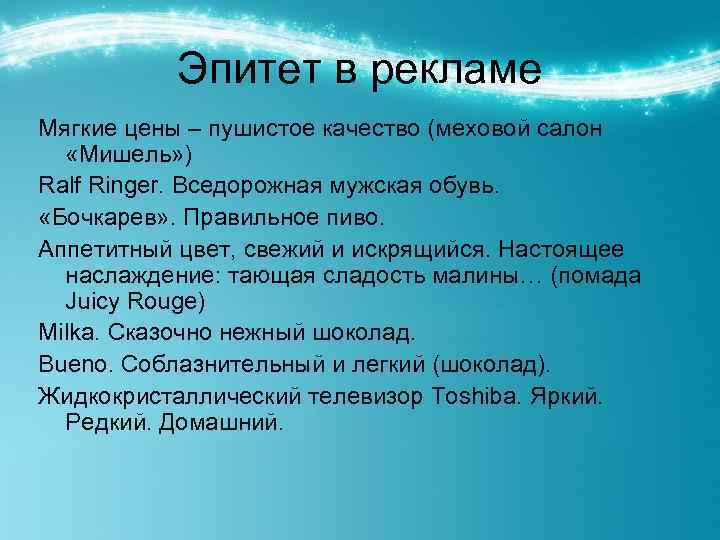 Эпитет в рекламе

Мягкие цены – пушистое качество (меховой салон «Мишель»)

Ralf Ringer. Вседорожная мужская обувь.

«Бочкарев». Правильное пиво.

Аппетитный цвет, свежий и искрящийся. Настоящее наслаждение: тающая сладость малины… (помада Juicy Rouge)

Milka. Сказочно нежный шоколад.

Bueno. Соблазнительный и легкий (шоколад).

Жидкокристаллический телевизор Toshiba. Яркий. Редкий. Домашний.